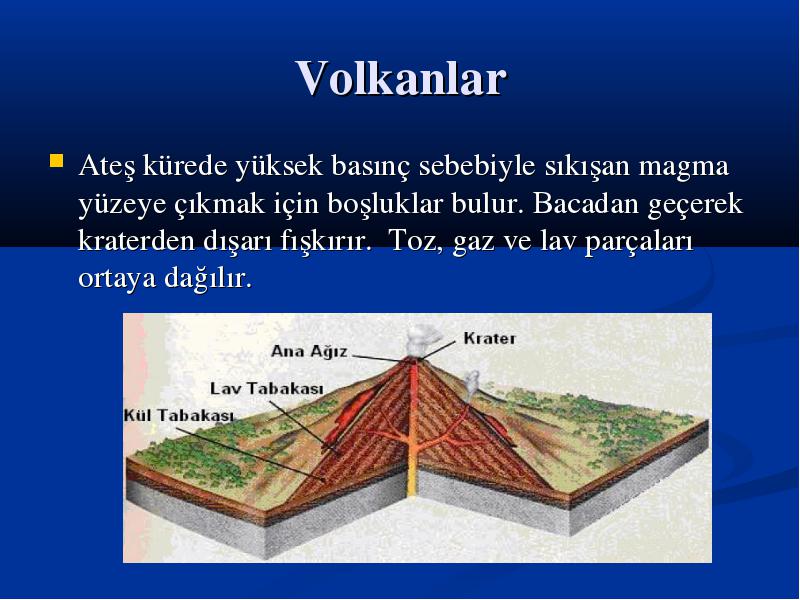 Volkanlar

Ateş kürede yüksek basınç sebebiyle sıkışan magma yüzeye çıkmak için boşluklar bulur. Bacadan geçerek kraterden dışarı fışkırır.  Toz, gaz ve lav parçaları ortaya dağılır.

Ana Ağız
Krater
Lav Tabakası
Kül Tabakası